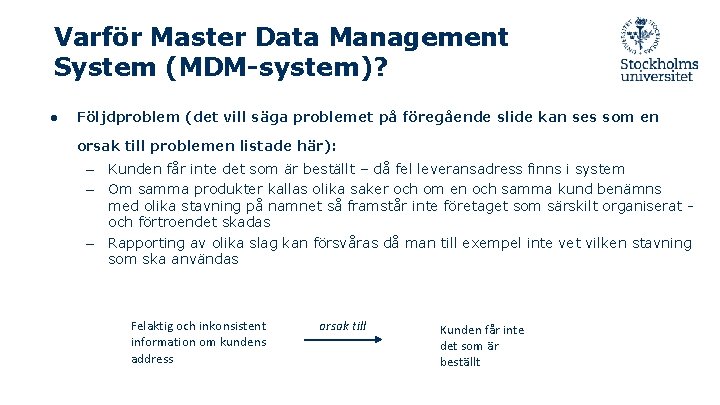 Varför Master Data Management System (MDM-system)?

Stockholms universitet

● Följdproblem (det vill säga problemet på föregående slide kan ses som en orsak till problemen listade här):

– Kunden får inte det som är beställt – då fel leveransadress finns i system
– Om samma produkter kallas olika saker och om en och samma kund benämns med olika stavning på namnet så framstår inte företaget som särskilt organiserat - och förtroendet skadas
– Rapporting av olika slag kan försvåras då man till exempel inte vet vilken stavning som ska användas

Felaktig och inkonsistent information om kundens address

orsak till

Kunden får inte det som är beställt